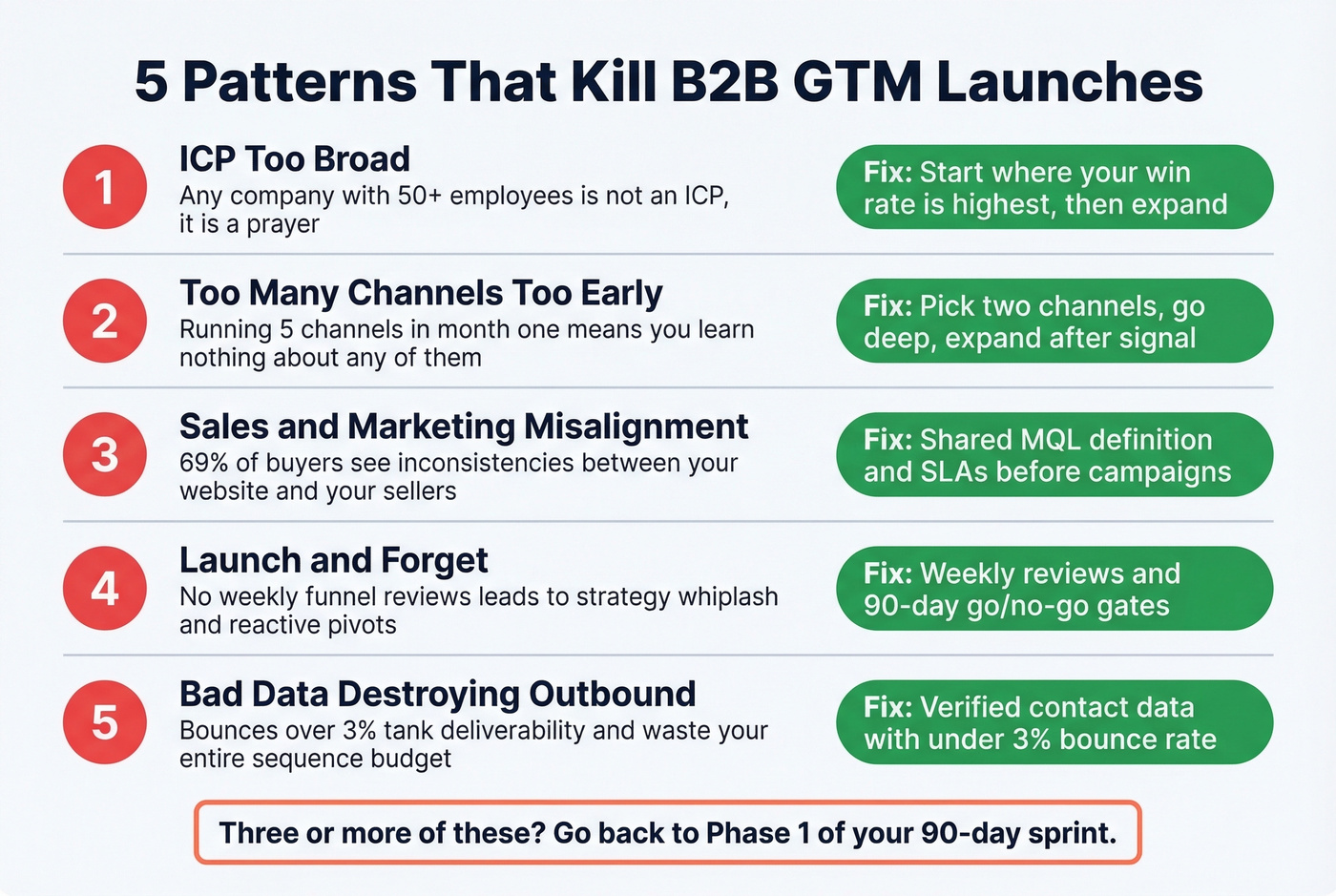 5 Patterns That Kill B2B GTM Launches

1

ICP Too Broad

Any company with 50+ employees is not an ICP, it is a prayer

Fix: Start where your win rate is highest, then expand

2

Too Many Channels Too Early

Running 5 channels in month one means you learn nothing about any of them

Fix: Pick two channels, go deep, expand after signal

3

Sales and Marketing Misalignment

69% of buyers see inconsistencies between your website and your sellers

Fix: Shared MQL definition and SLAs before campaigns

4

Launch and Forget

No weekly funnel reviews leads to strategy whiplash and reactive pivots

Fix: Weekly reviews and 90-day go/no-go gates

5

Bad Data Destroying Outbound

Bounces over 3% tank deliverability and waste your entire sequence budget

Fix: Verified contact data with under 3% bounce rate

Three or more of these? Go back to Phase 1 of your 90-day sprint.